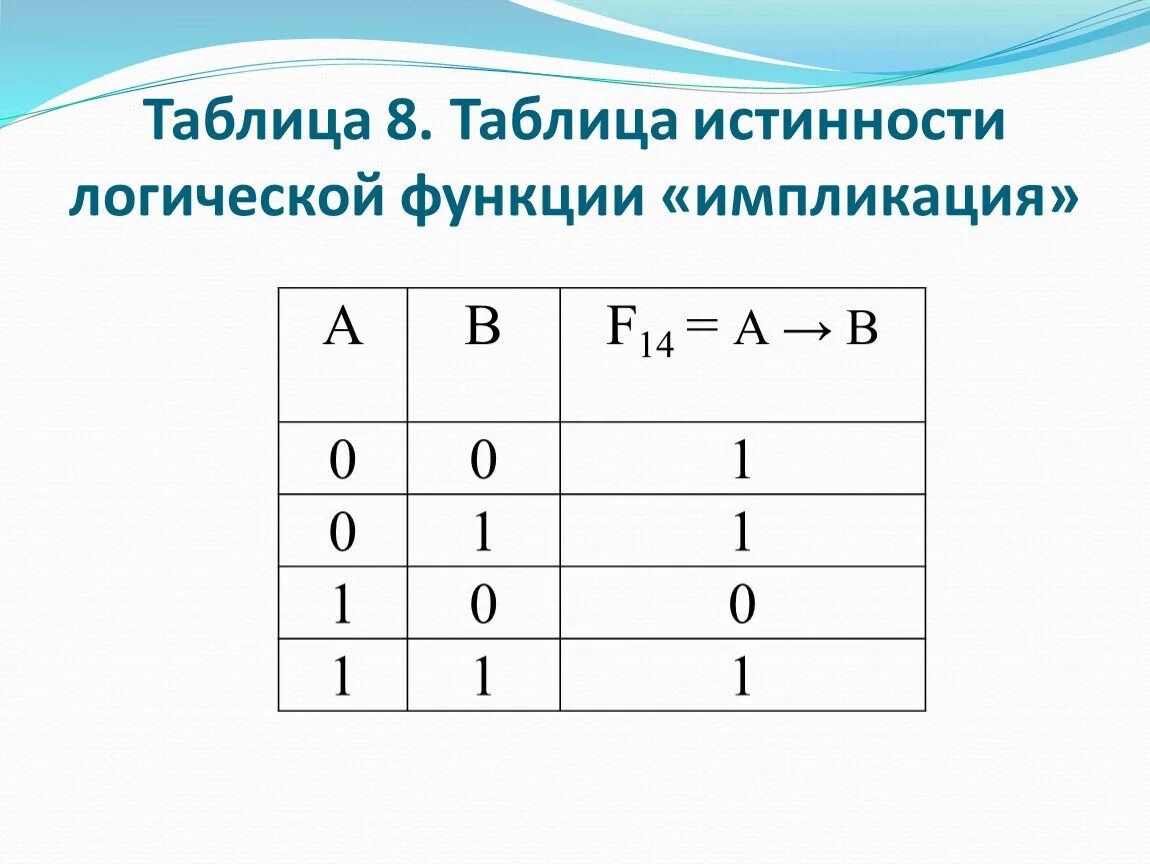 Таблица 8. Таблица истинности логической функции «импликация»

| A | B | $F_{14} = A \rightarrow B$ |
|---|---|---|
| 0 | 0 | 1 |
| 0 | 1 | 1 |
| 1 | 0 | 0 |
| 1 | 1 | 1 |